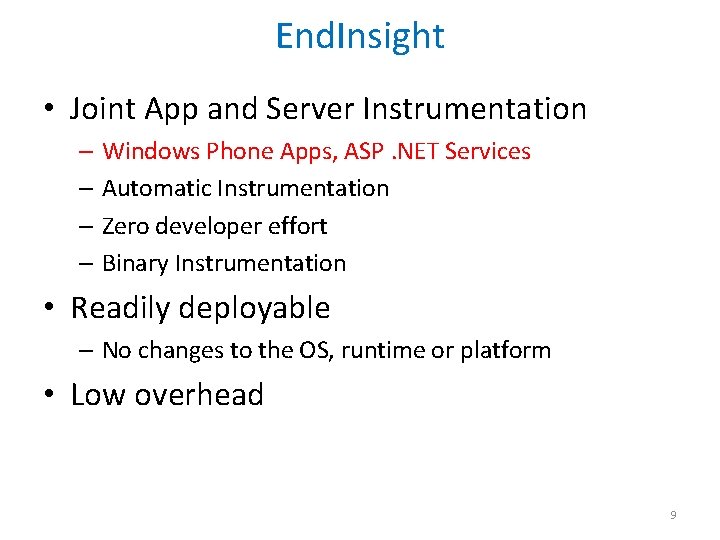 EndInsight

• Joint App and Server Instrumentation
– Windows Phone Apps, ASP .NET Services
– Automatic Instrumentation
– Zero developer effort
– Binary Instrumentation

• Readily deployable
– No changes to the OS, runtime or platform

• Low overhead

9